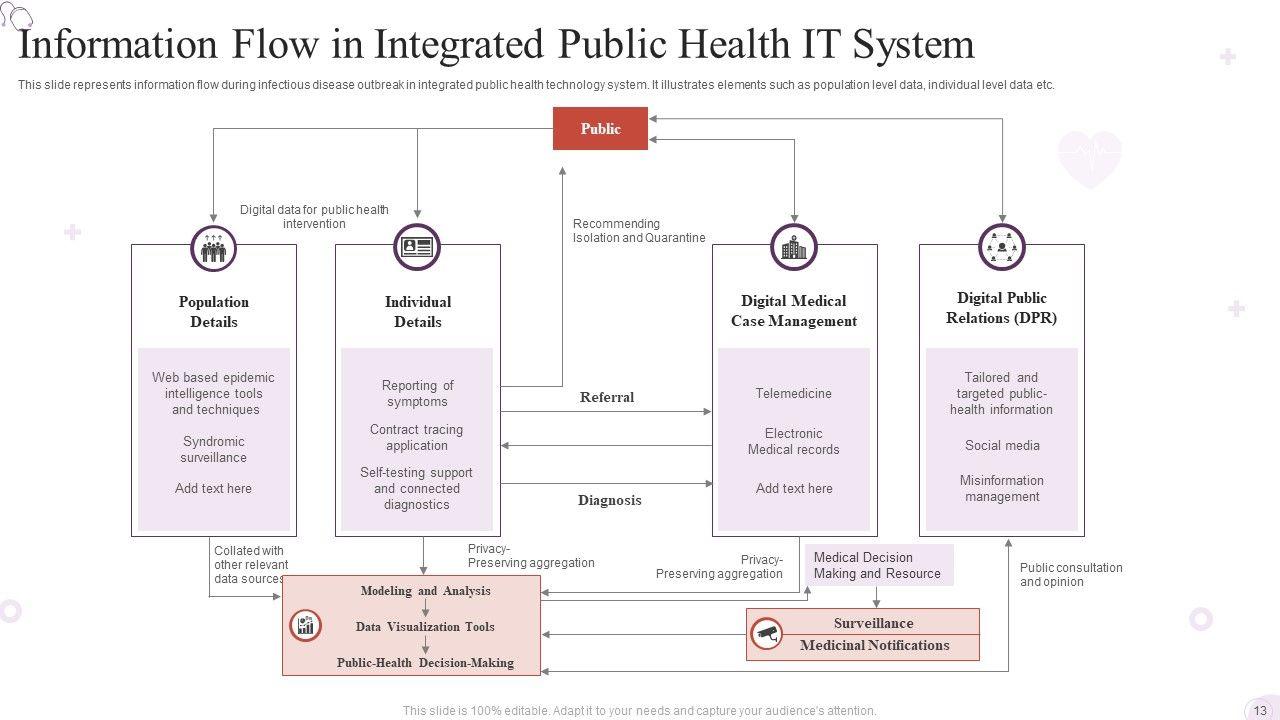 Information Flow in Integrated Public Health IT System

This slide represents information flow during infectious disease outbreak in integrated public health technology system. It illustrates elements such as population level data, individual level data etc.

Public

Digital data for public health intervention

Recommending Isolation and Quarantine

Population Details

Web based epidemic intelligence tools and techniques

Syndromic surveillance

Add text here

Individual Details

Reporting of symptoms

Contract tracing application

Self-testing support and connected diagnostics

Referral

Diagnosis

Digital Medical Case Management

Telemedicine

Electronic Medical records

Add text here

Digital Public Relations (DPR)

Tailored and targeted public-health information

Social media

Misinformation management

Collated with other relevant data sources

Privacy-Preserving aggregation

Privacy-Preserving aggregation

Medical Decision Making and Resource

Public consultation and opinion

Modeling and Analysis

Data Visualization Tools

Public-Health Decision-Making

Surveillance

Medicinal Notifications

This slide is 100% editable. Adapt it to your needs and capture your audience's attention.

13